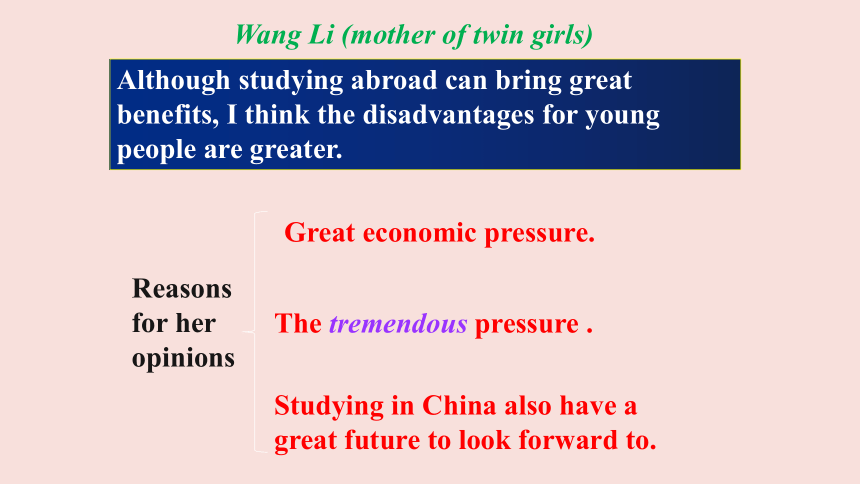 Wang Li (mother of twin girls)

Although studying abroad can bring great benefits, I think the disadvantages for young people are greater.

Reasons for her opinions

Great economic pressure.

The tremendous pressure .

Studying in China also have a great future to look forward to.